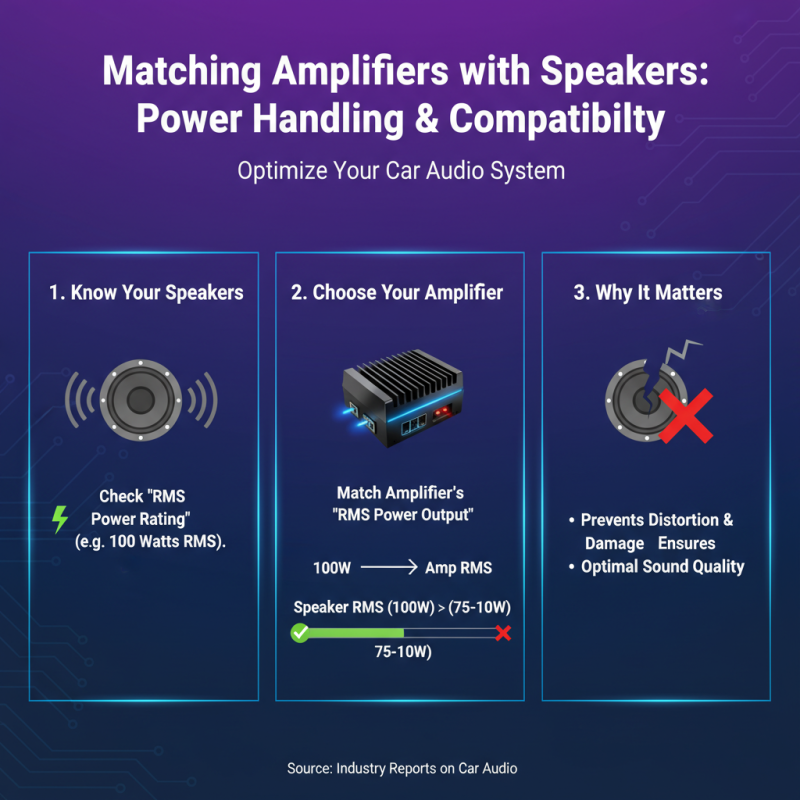 Matching Amplifiers with Speakers: Power Handling & Compatibilty

Optimize Your Car Audio System

1. Know Your Speakers

Check "RMS Power Rating" (e.g. 100 Watts RMS).

2. Choose Your Amplifier

Match Amplifier's "RMS Power Output"

100W → Amp RMS

Speaker RMS (100W) > (75-10W)

75-10W)

3. Why It Matters

• Prevents Distortion & Damage Ensures
• Optimal Sound Quality

Source: Industry Reports on Car Audio